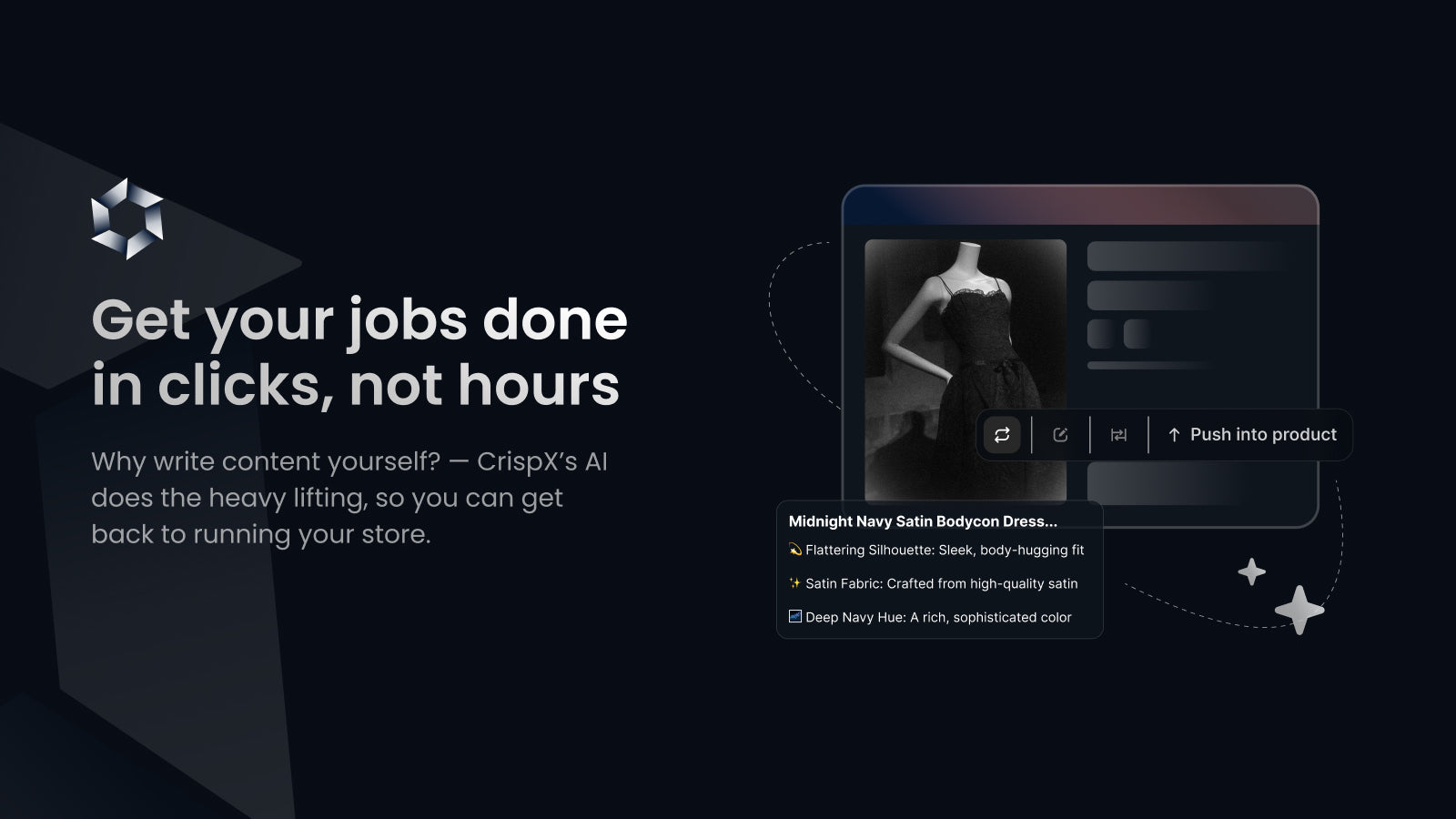 Get your jobs done in clicks, not hours

Why write content yourself? — CrispX's AI does the heavy lifting, so you can get back to running your store.

Push into product

Midnight Navy Satin Bodycon Dress...

💫 Flattering Silhouette: Sleek, body-hugging fit

✨ Satin Fabric: Crafted from high-quality satin

🌌 Deep Navy Hue: A rich, sophisticated color